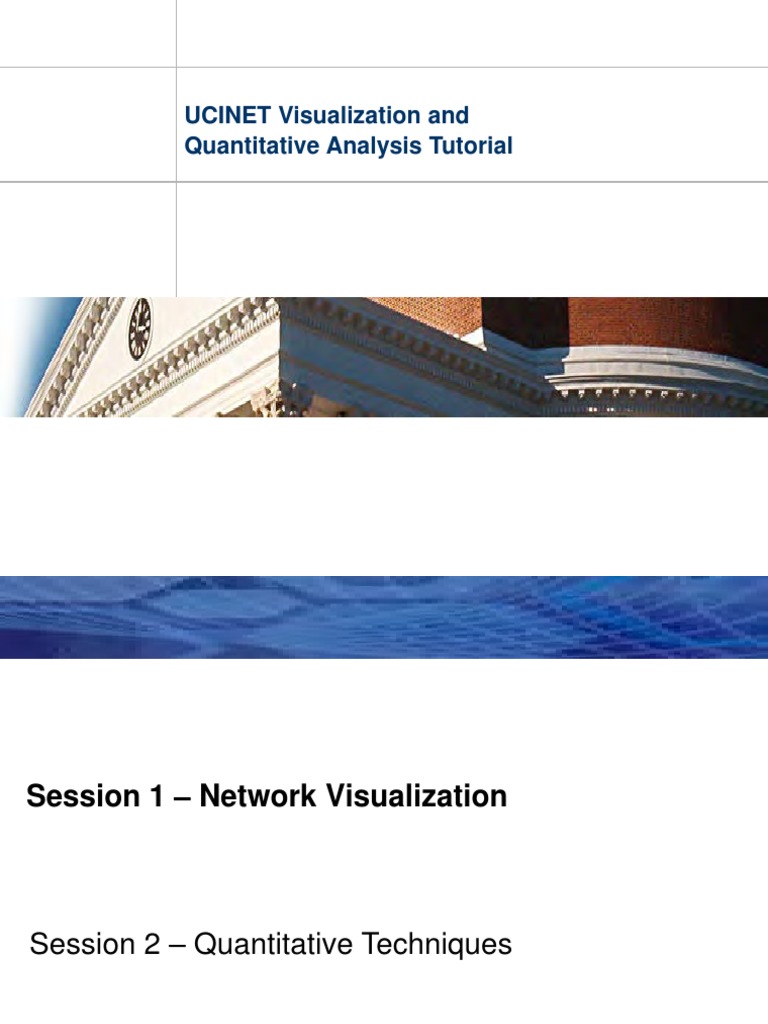 UCINET Visualization and Quantitative Analysis Tutorial

Session 1 – Network Visualization

Session 2 – Quantitative Techniques